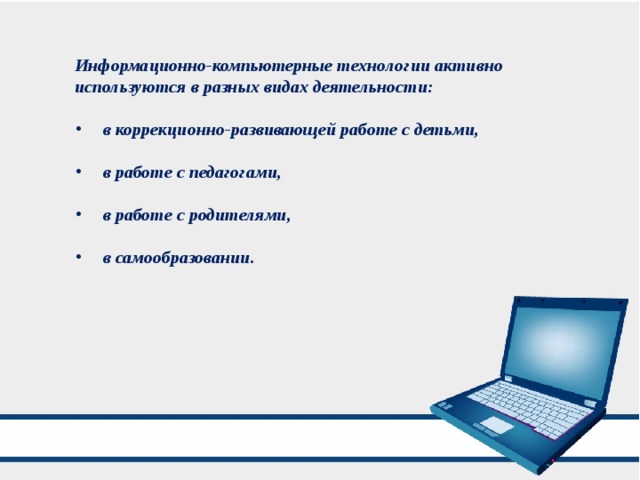 Информационно-компьютерные технологии активно используются в разных видах деятельности:

• в коррекционно-развивающей работе с детьми,

• в работе с педагогами,

• в работе с родителями,

• в самообразовании.